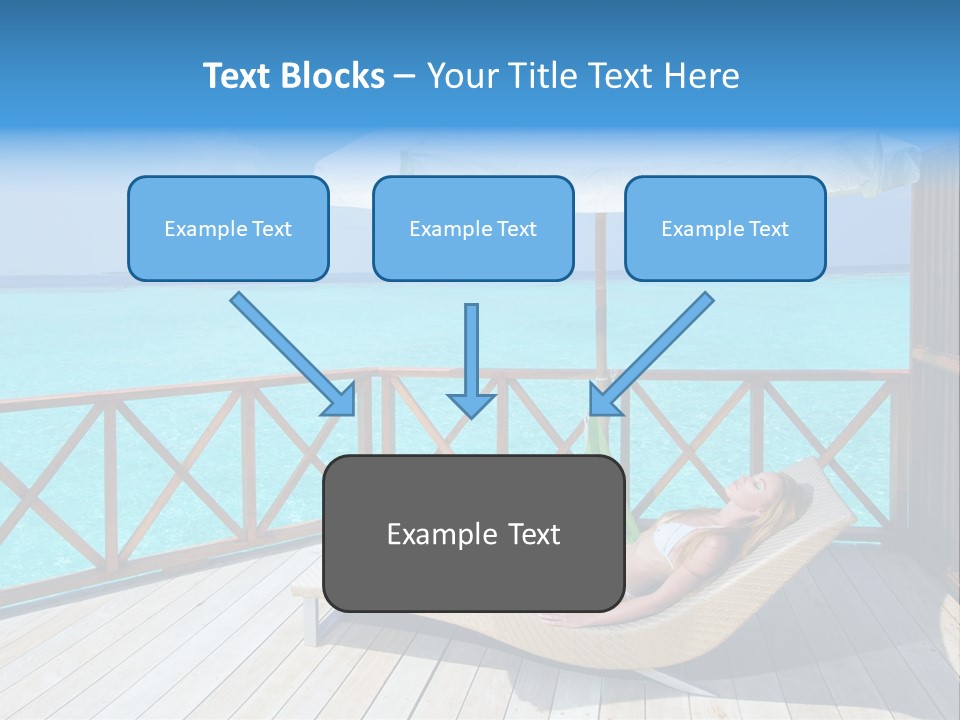 Text Blocks – Your Title Text Here

Example Text

Example Text

Example Text

Example Text